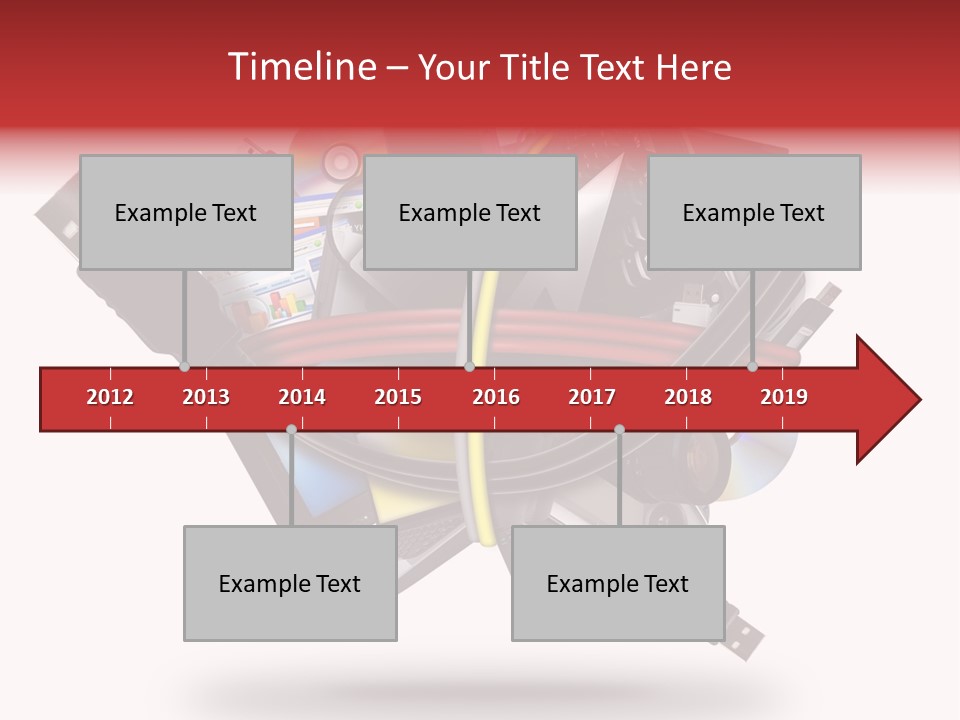 Timeline – Your Title Text Here

Example Text

Example Text

Example Text

2012 2013 2014 2015 2016 2017 2018 2019

Example Text

Example Text